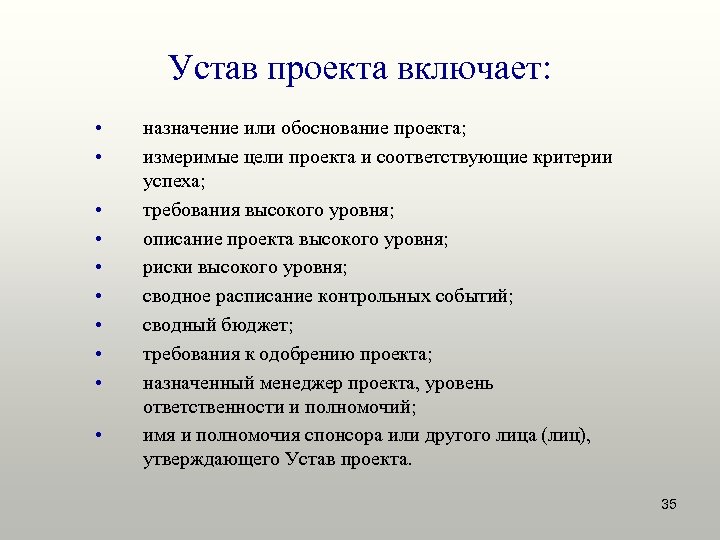 Устав проекта включает:

• назначение или обоснование проекта;
• измеримые цели проекта и соответствующие критерии успеха;
• требования высокого уровня;
• описание проекта высокого уровня;
• риски высокого уровня;
• сводное расписание контрольных событий;
• сводный бюджет;
• требования к одобрению проекта;
• назначенный менеджер проекта, уровень ответственности и полномочий;
• имя и полномочия спонсора или другого лица (лиц), утверждающего Устав проекта.

35